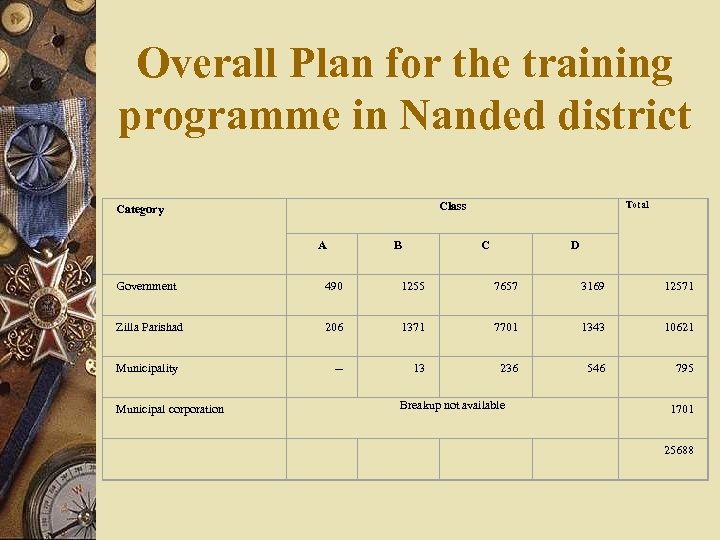 Overall Plan for the training programme in Nanded district

| Category | Class | | | | Total |
|---|---|---|---|---|---|
| | A | B | C | D | |
| Government | 490 | 1255 | 7657 | 3169 | 12571 |
| Zilla Parishad | 206 | 1371 | 7701 | 1343 | 10621 |
| Municipality | -- | 13 | 236 | 546 | 795 |
| Municipal corporation | Breakup not available | | | | 1701 |
| | | | | | 25688 |